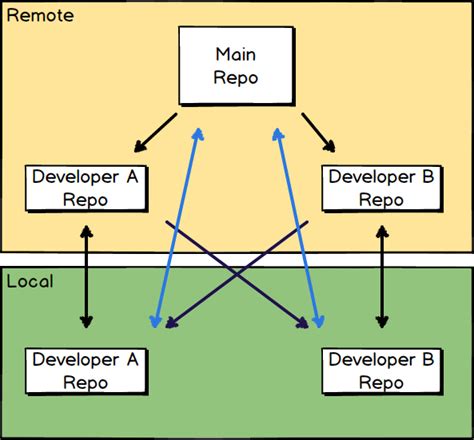 Remote

Main Repo

Developer A Repo

Developer B Repo

Local

Developer A Repo

Developer B Repo